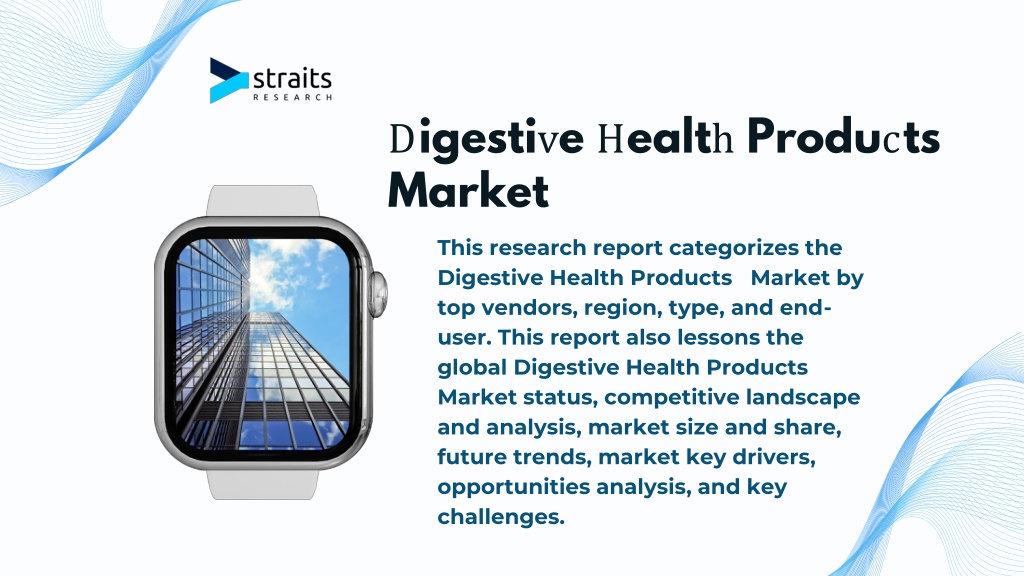 straits
RESEARCH

Digestive Health Products Market

This research report categorizes the Digestive Health Products Market by top vendors, region, type, and end-user. This report also lessons the global Digestive Health Products Market status, competitive landscape and analysis, market size and share, future trends, market key drivers, opportunities analysis, and key challenges.